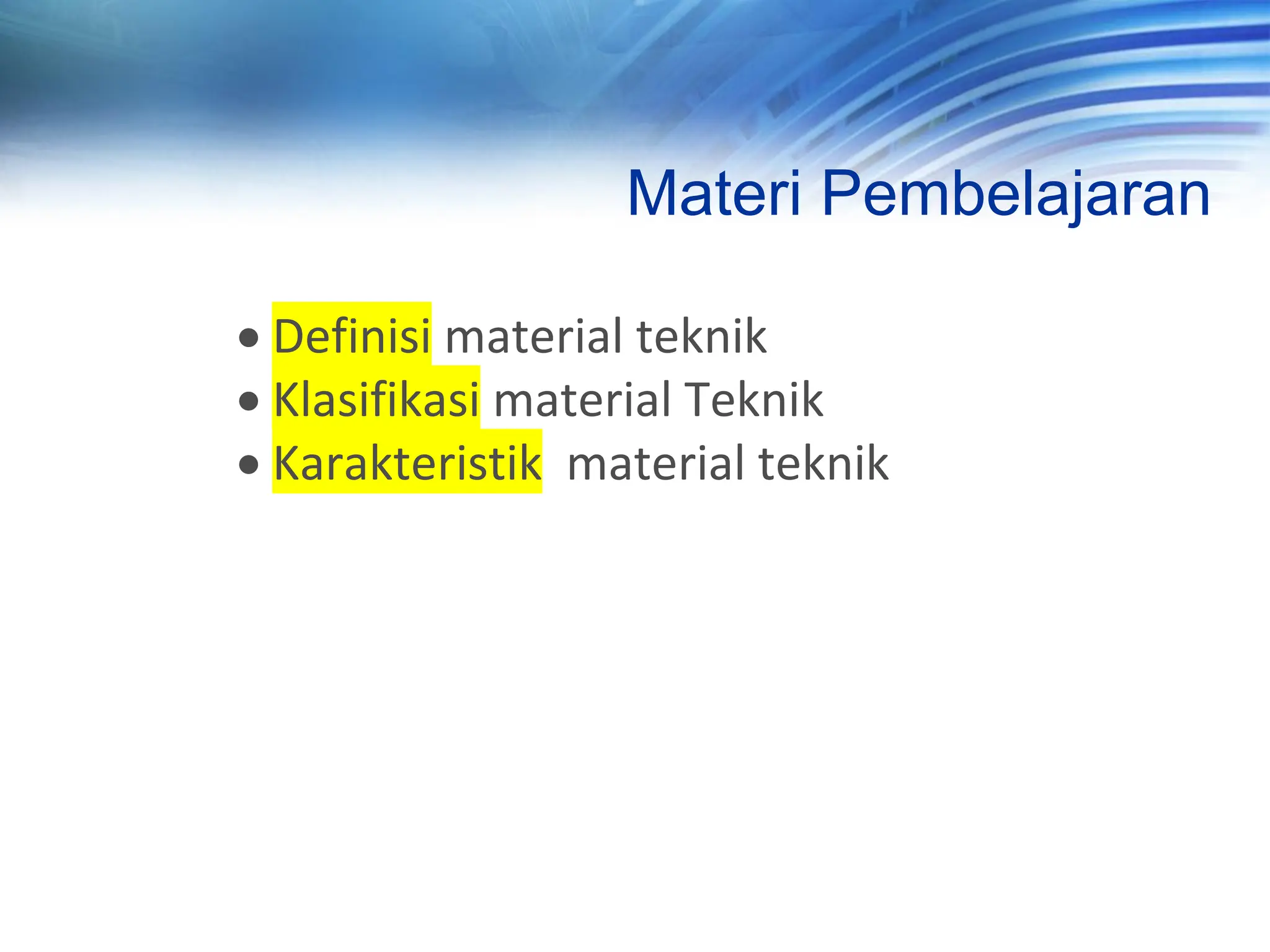 Materi Pembelajaran

• Definisi material teknik
• Klasifikasi material Teknik
• Karakteristik  material teknik